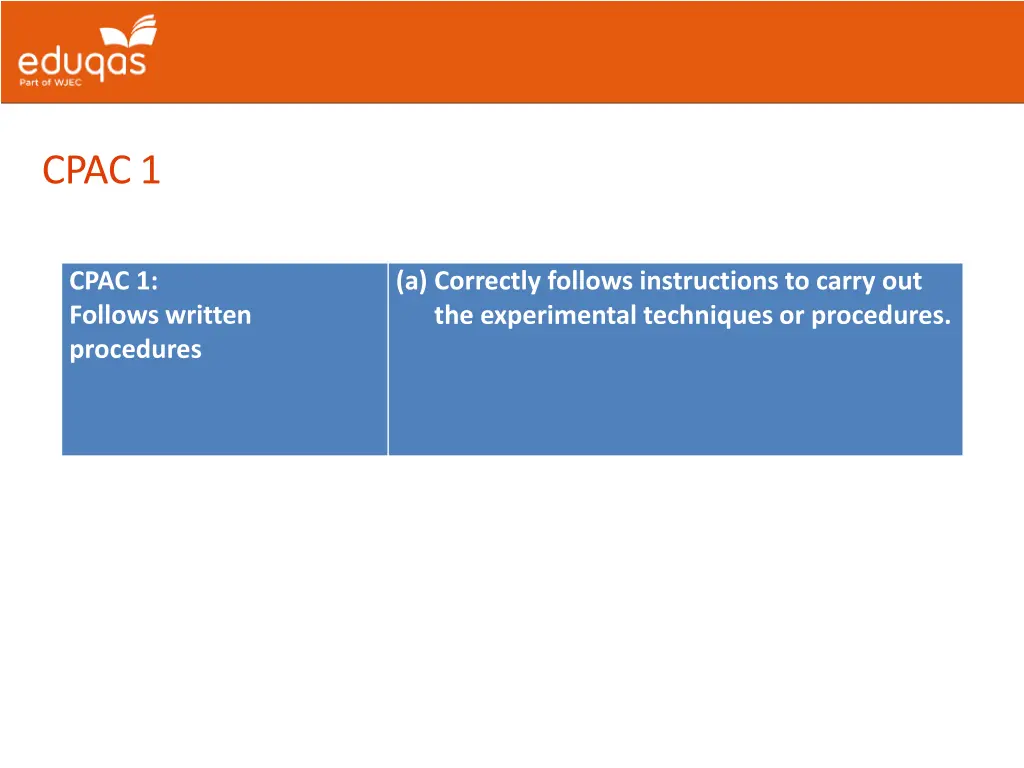 eduqas
Part of WJEC

CPAC 1

| CPAC 1: Follows written procedures | (a) Correctly follows instructions to carry out the experimental techniques or procedures. |
|---|---|